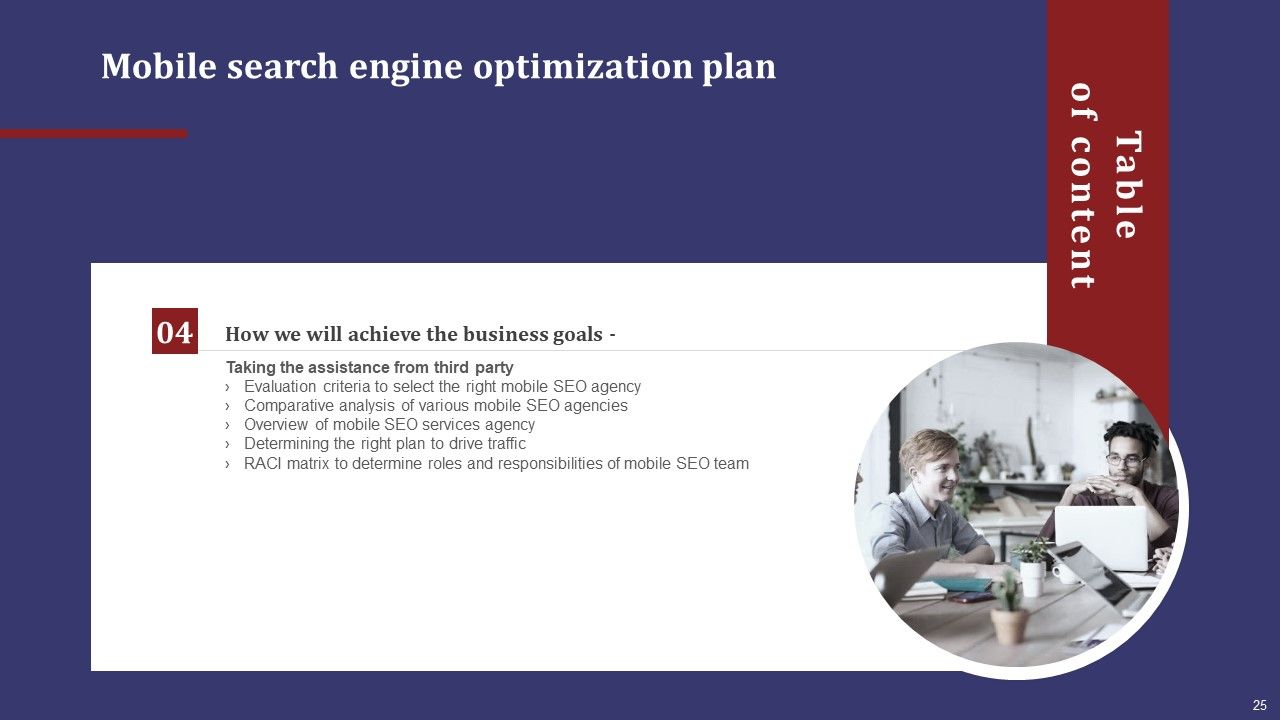 Mobile search engine optimization plan

Table of content

04 How we will achieve the business goals -

Taking the assistance from third party
› Evaluation criteria to select the right mobile SEO agency
› Comparative analysis of various mobile SEO agencies
› Overview of mobile SEO services agency
› Determining the right plan to drive traffic
› RACI matrix to determine roles and responsibilities of mobile SEO team

25